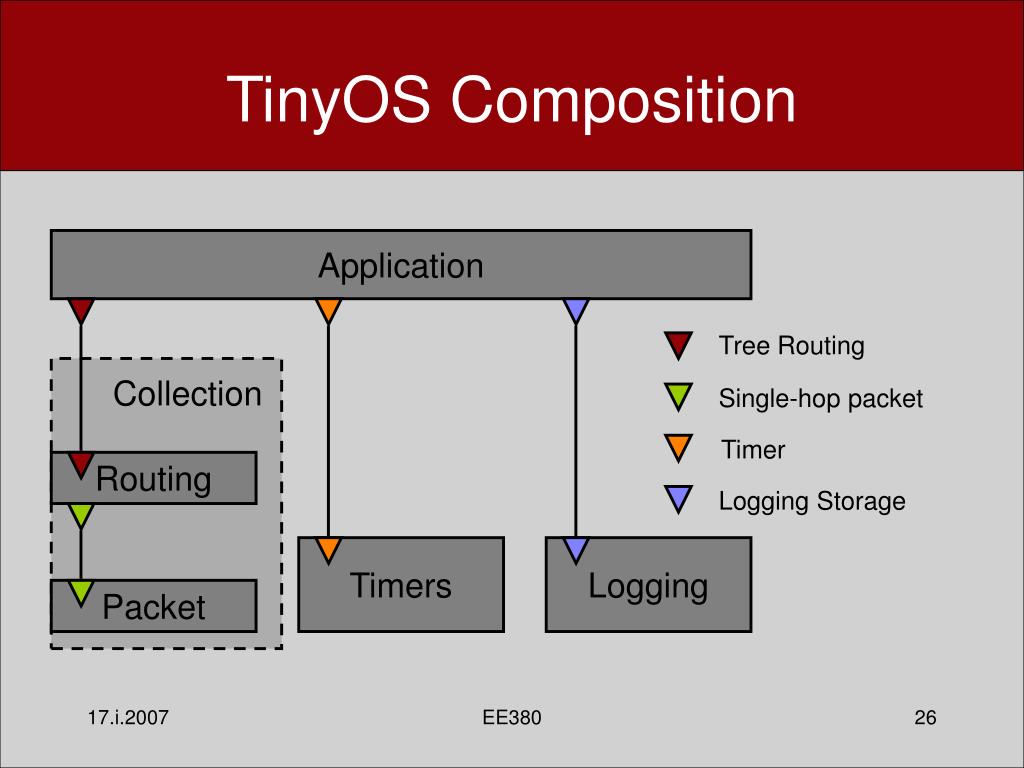 TinyOS Composition

Application

Collection

Routing

Packet

Timers

Logging

Tree Routing

Single-hop packet

Timer

Logging Storage

17.i.2007

EE380

26